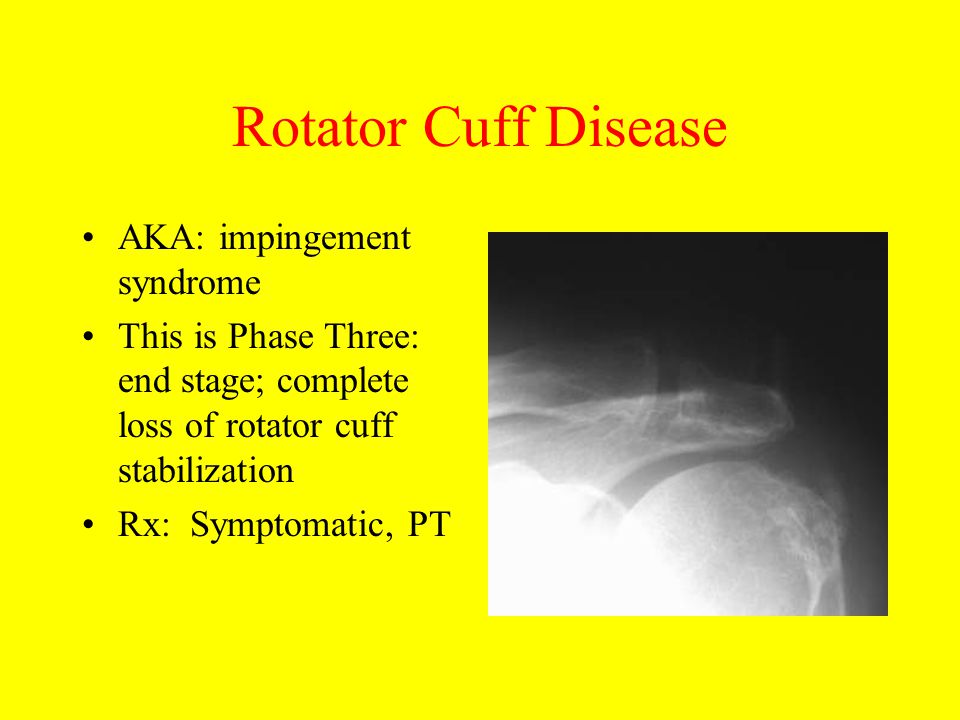 Rotator Cuff Disease

• AKA: impingement syndrome
• This is Phase Three: end stage; complete loss of rotator cuff stabilization
• Rx: Symptomatic, PT